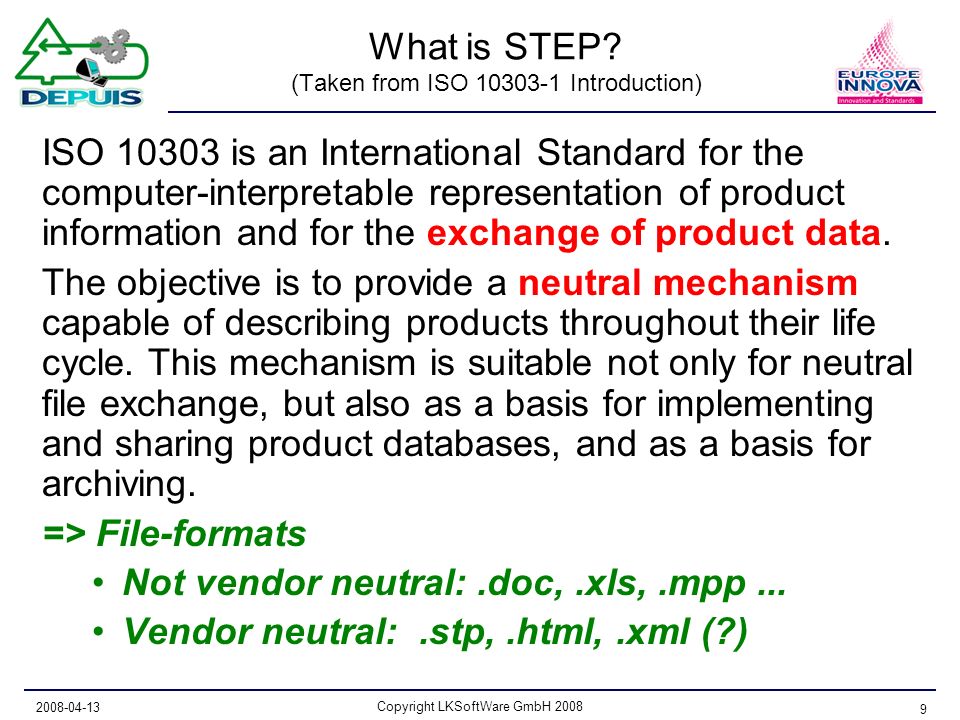 DEPUIS

What is STEP?
(Taken from ISO 10303-1 Introduction)

EUROPE INNOVA
Innovation and Standards

ISO 10303 is an International Standard for the computer-interpretable representation of product information and for the exchange of product data.

The objective is to provide a neutral mechanism capable of describing products throughout their life cycle. This mechanism is suitable not only for neutral file exchange, but also as a basis for implementing and sharing product databases, and as a basis for archiving.

=> File-formats

• Not vendor neutral: .doc, .xls, .mpp ...
• Vendor neutral: .stp, .html, .xml (?)

2008-04-13
Copyright LKSoftWare GmbH 2008
9